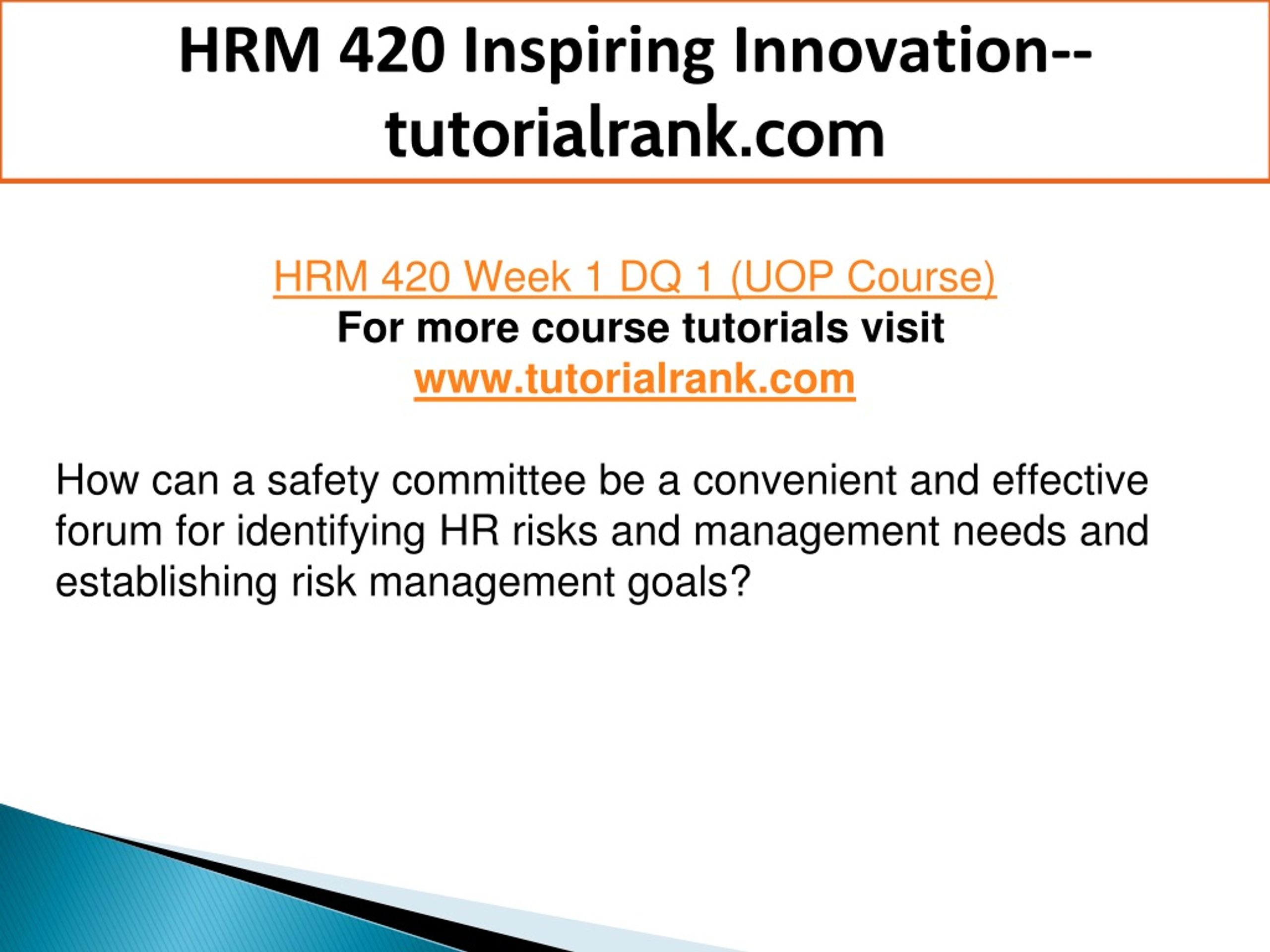 HRM 420 Inspiring Innovation--tutorialrank.com

HRM 420 Week 1 DQ 1 (UOP Course)
For more course tutorials visit
www.tutorialrank.com

How can a safety committee be a convenient and effective forum for identifying HR risks and management needs and establishing risk management goals?